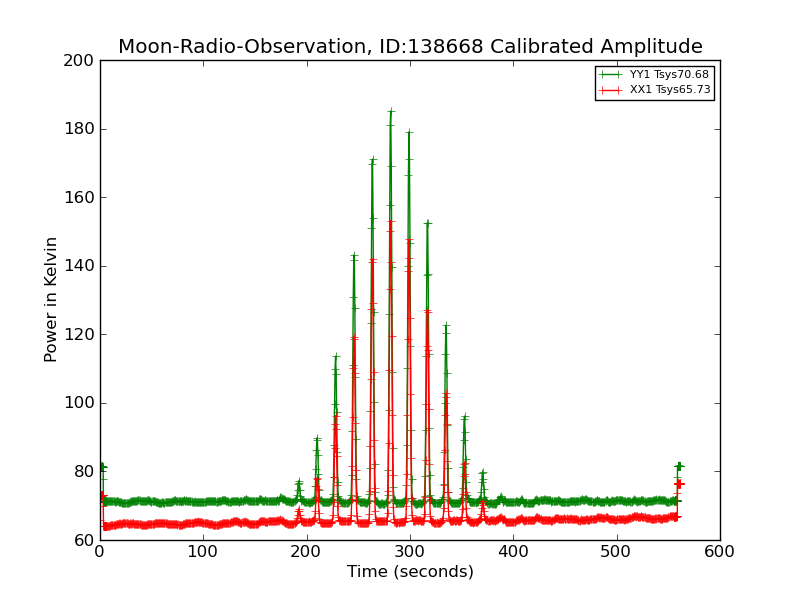 Moon-Radio-Observation, ID:138668 Calibrated Amplitude

YY1 Tsys70.68
XX1 Tsys65.73

Power in Kelvin

200
180
160
140
120
100
80
60

0
100
200
300
400
500
600

Time (seconds)